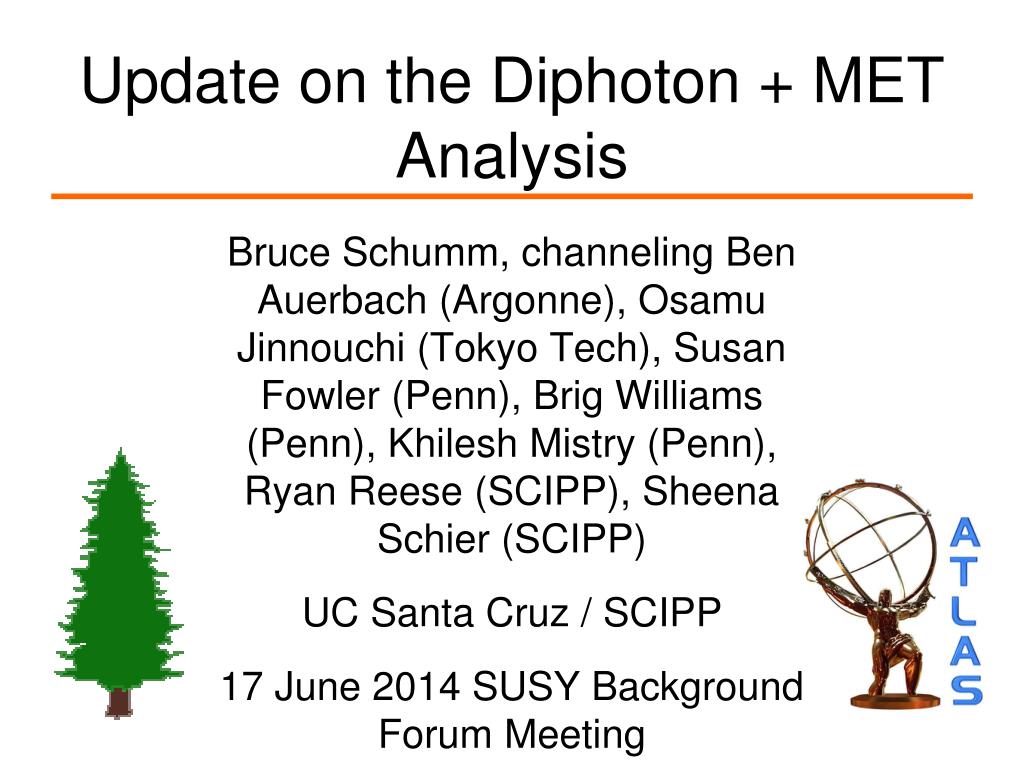 Update on the Diphoton + MET Analysis

Bruce Schumm, channeling Ben Auerbach (Argonne), Osamu Jinnouchi (Tokyo Tech), Susan Fowler (Penn), Brig Williams (Penn), Khilesh Mistry (Penn), Ryan Reese (SCIPP), Sheena Schier (SCIPP)

UC Santa Cruz / SCIPP

17 June 2014 SUSY Background Forum Meeting

ATLAS